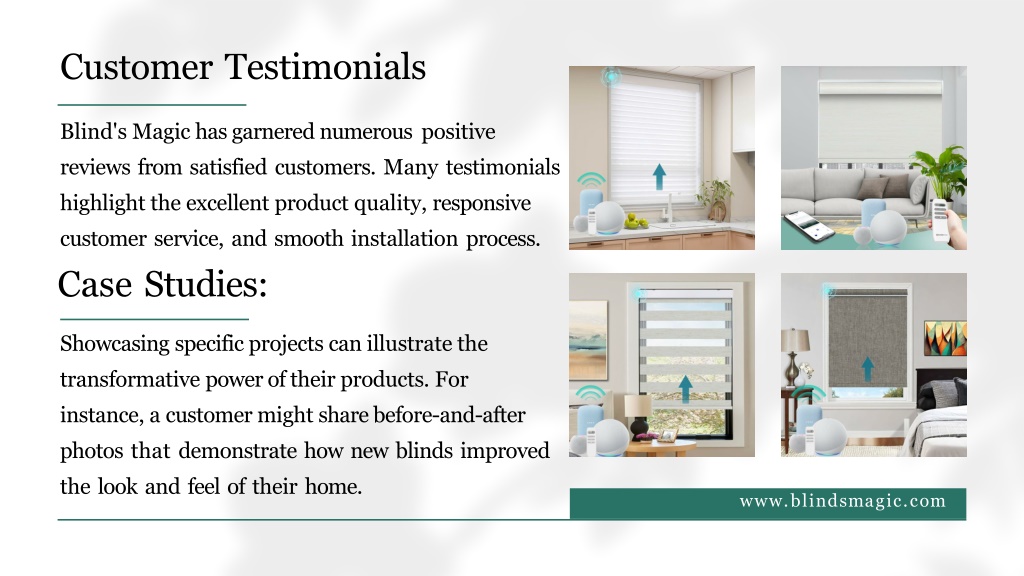 Customer Testimonials

Blind's Magic has garnered numerous positive reviews from satisfied customers. Many testimonials highlight the excellent product quality, responsive customer service, and smooth installation process.

Case Studies:

Showcasing specific projects can illustrate the transformative power of their products. For instance, a customer might share before-and-after photos that demonstrate how new blinds improved the look and feel of their home.

www.blindsmagic.com